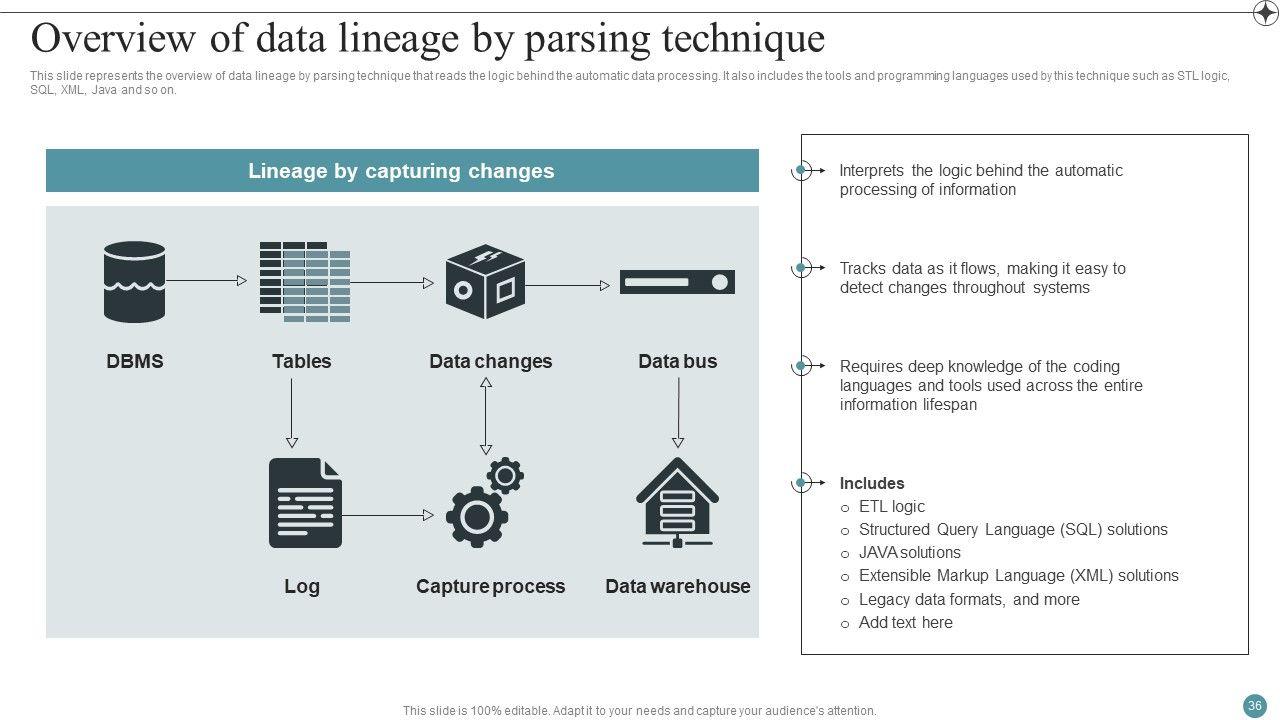 Overview of data lineage by parsing technique

This slide represents the overview of data lineage by parsing technique that reads the logic behind the automatic data processing. It also includes the tools and programming languages used by this technique such as STL logic, SQL, XML, Java and so on.

Lineage by capturing changes

DBMS

Tables

Data changes

Data bus

Log

Capture process

Data warehouse

Interprets the logic behind the automatic processing of information

Tracks data as it flows, making it easy to detect changes throughout systems

Requires deep knowledge of the coding languages and tools used across the entire information lifespan

Includes
o ETL logic
o Structured Query Language (SQL) solutions
o JAVA solutions
o Extensible Markup Language (XML) solutions
o Legacy data formats, and more
o Add text here

This slide is 100% editable. Adapt it to your needs and capture your audience's attention.

36